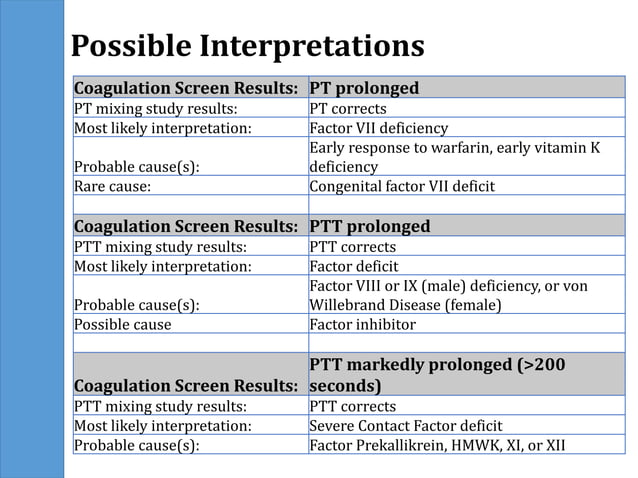 Possible Interpretations

| Coagulation Screen Results: | PT prolonged |
|---|---|
| PT mixing study results: | PT corrects |
| Most likely interpretation: | Factor VII deficiency |
| Probable cause(s): | Early response to warfarin, early vitamin K deficiency |
| Rare cause: | Congenital factor VII deficit |
| | |
| Coagulation Screen Results: | PTT prolonged |
| PTT mixing study results: | PTT corrects |
| Most likely interpretation: | Factor deficit |
| Probable cause(s): | Factor VIII or IX (male) deficiency, or von Willebrand Disease (female) |
| Possible cause | Factor inhibitor |
| | |
| Coagulation Screen Results: | PTT markedly prolonged (>200 seconds) |
| PTT mixing study results: | PTT corrects |
| Most likely interpretation: | Severe Contact Factor deficit |
| Probable cause(s): | Factor Prekallikrein, HMWK, XI, or XII |